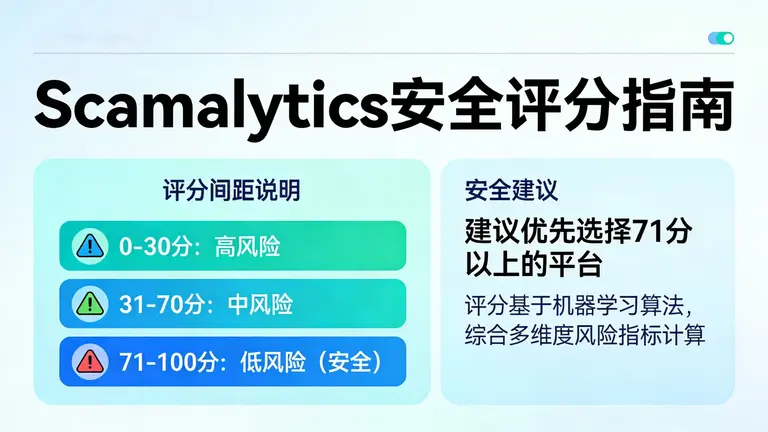 Scamalytics安全评分指南

评分间距说明

0-30分：高风险

31-70分：中风险

71-100分：低风险（安全）

安全建议

建议优先选择71分以上的平台

评分基于机器学习算法，综合多维度风险指标计算